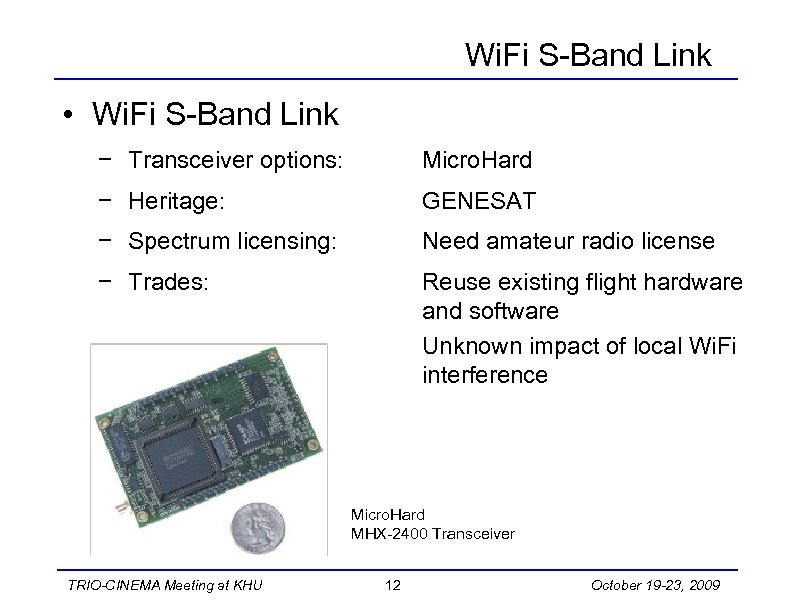 WiFi S-Band Link

• WiFi S-Band Link

– Transceiver options: MicroHard

– Heritage: GENESAT

– Spectrum licensing: Need amateur radio license

– Trades: Reuse existing flight hardware and software

Unknown impact of local WiFi interference

MicroHard
MHX-2400 Transceiver

TRIO-CINEMA Meeting at KHU 12 October 19-23, 2009